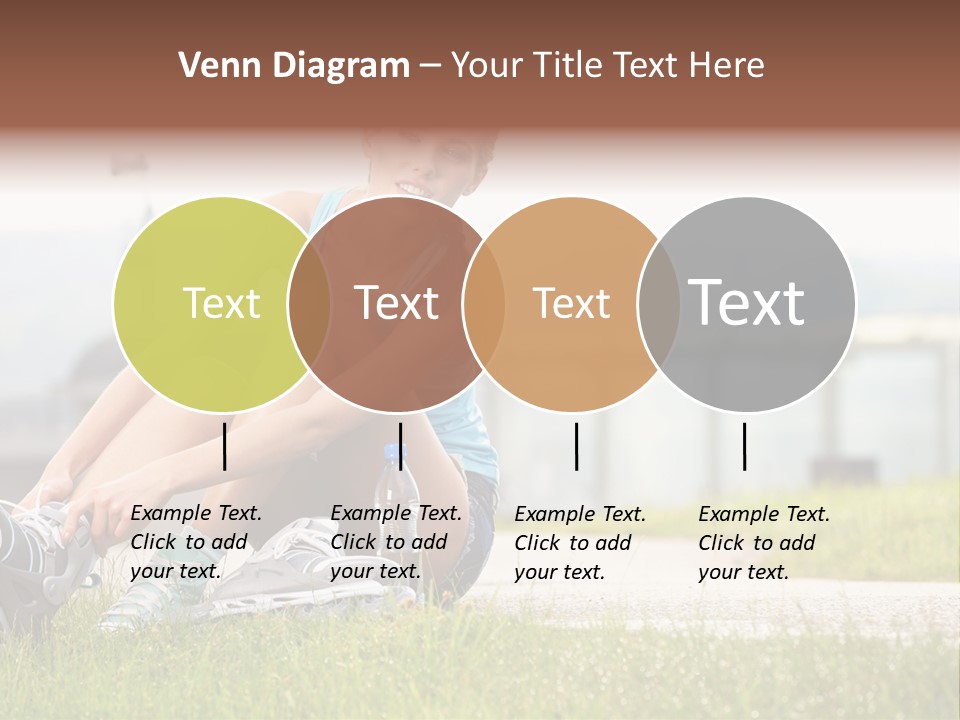 Venn Diagram – Your Title Text Here

Text

Text

Text

Text

Example Text. Click to add your text.

Example Text. Click to add your text.

Example Text. Click to add your text.

Example Text. Click to add your text.